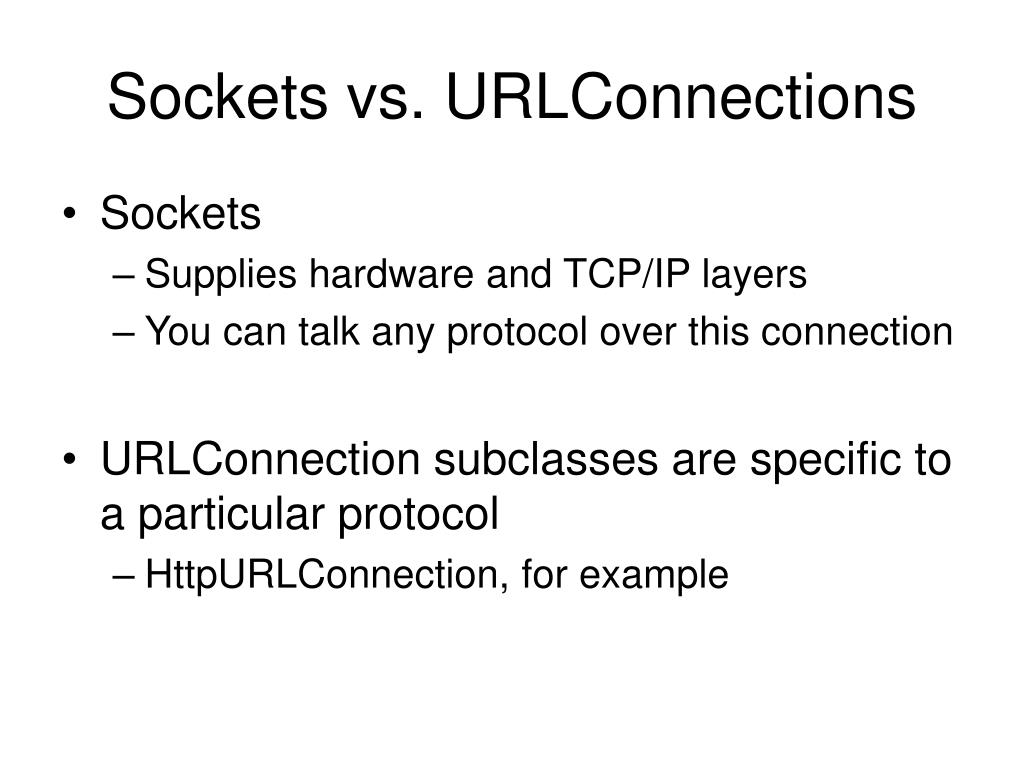 Sockets vs. URLConnections

• Sockets
– Supplies hardware and TCP/IP layers
– You can talk any protocol over this connection

• URLConnection subclasses are specific to a particular protocol
– HttpURLConnection, for example